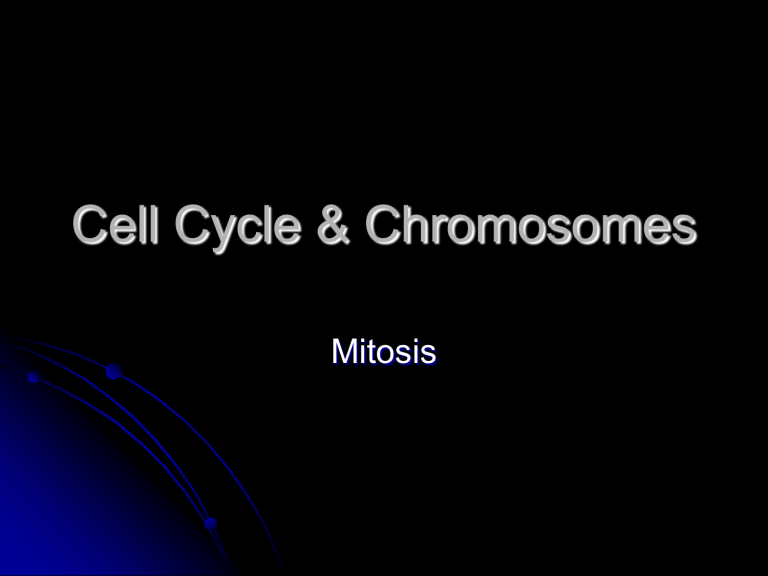 Cell Cycle & Chromosomes

Mitosis